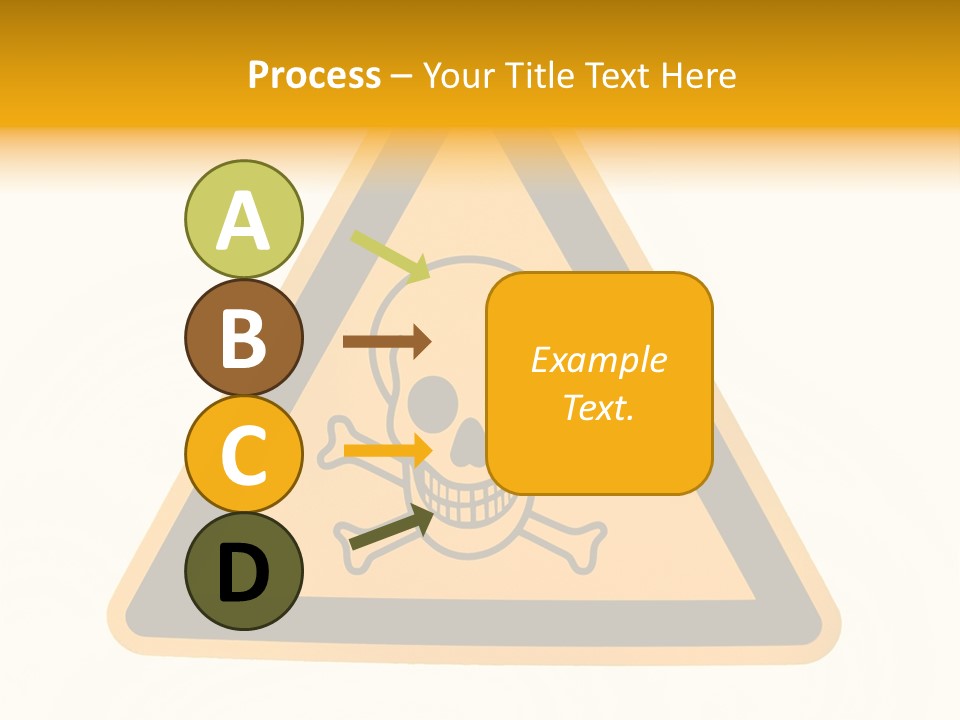 Process – Your Title Text Here

A

B

C

D

Example Text.